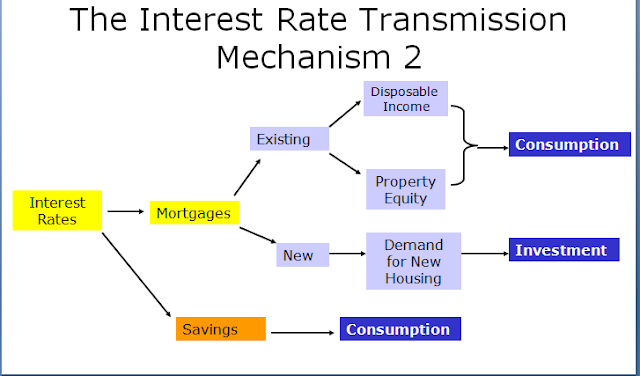 The Interest Rate Transmission Mechanism 2

Interest Rates

Mortgages

Existing

Disposable Income

Property Equity

Consumption

New

Demand for New Housing

Investment

Savings

Consumption